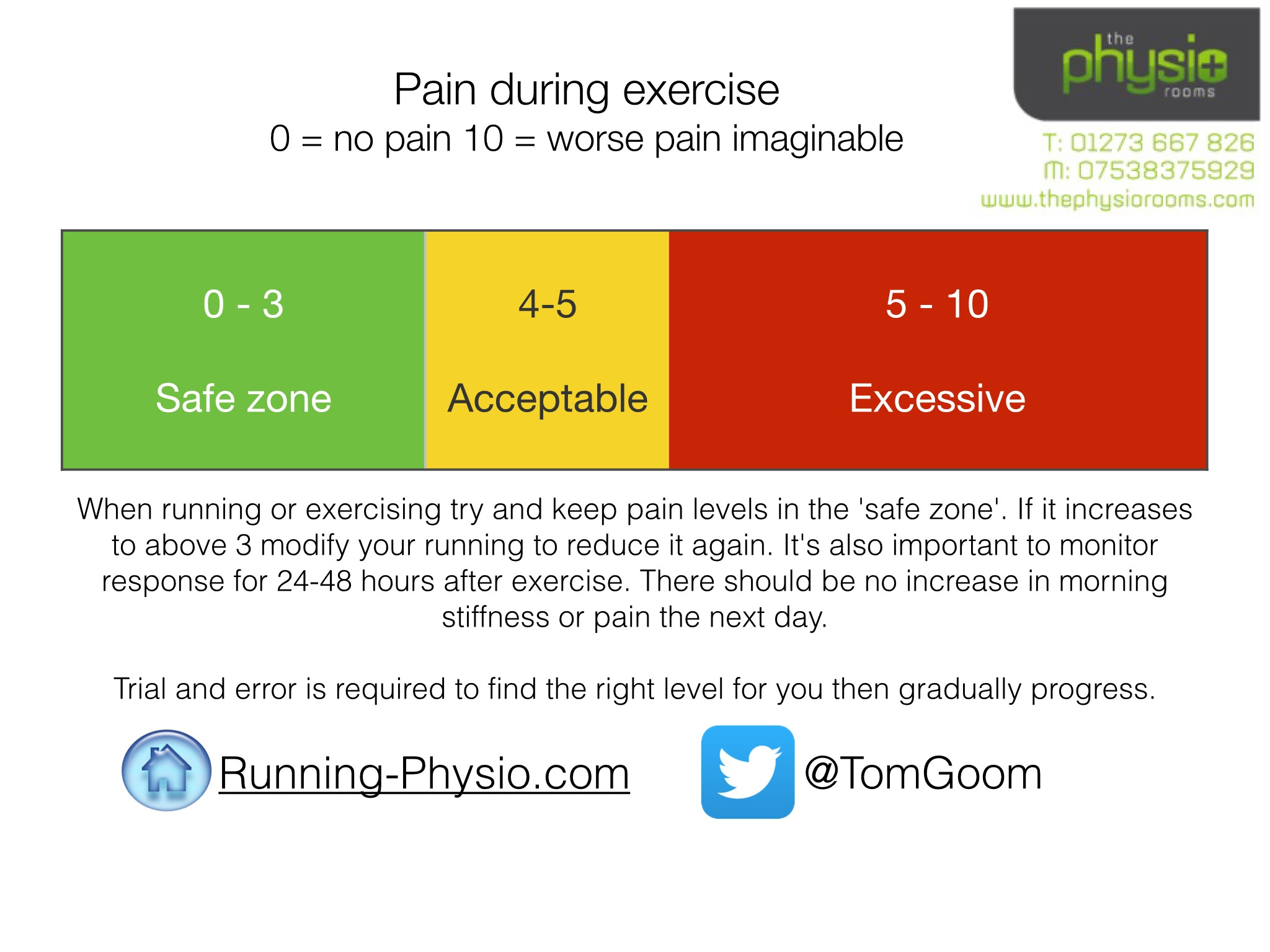 the physio rooms

T: 01273 667 826
M: 07538375929
www.thephysiorooms.com

Pain during exercise
0 = no pain 10 = worse pain imaginable

| 0 - 3 | 4-5 | 5 - 10 |
|---|---|---|
| Safe zone | Acceptable | Excessive |

When running or exercising try and keep pain levels in the 'safe zone'. If it increases to above 3 modify your running to reduce it again. It's also important to monitor response for 24-48 hours after exercise. There should be no increase in morning stiffness or pain the next day.

Trial and error is required to find the right level for you then gradually progress.

Running-Physio.com

@TomGoom